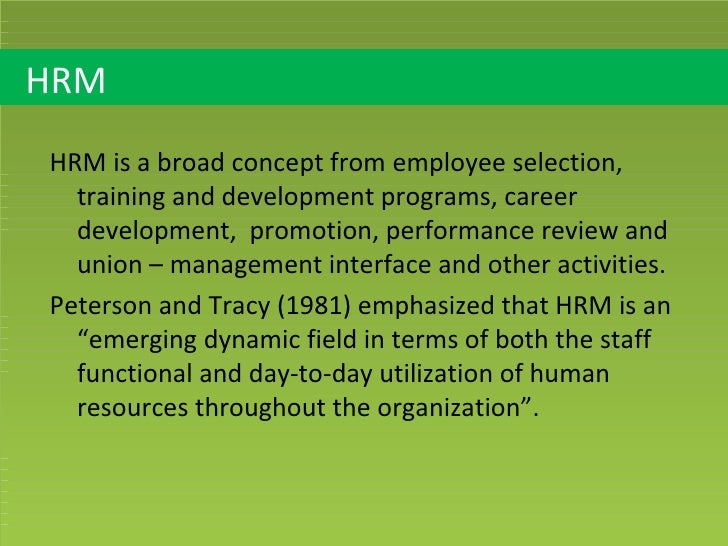 HRM

HRM is a broad concept from employee selection, training and development programs, career development, promotion, performance review and union – management interface and other activities.

Peterson and Tracy (1981) emphasized that HRM is an “emerging dynamic field in terms of both the staff functional and day-to-day utilization of human resources throughout the organization”.